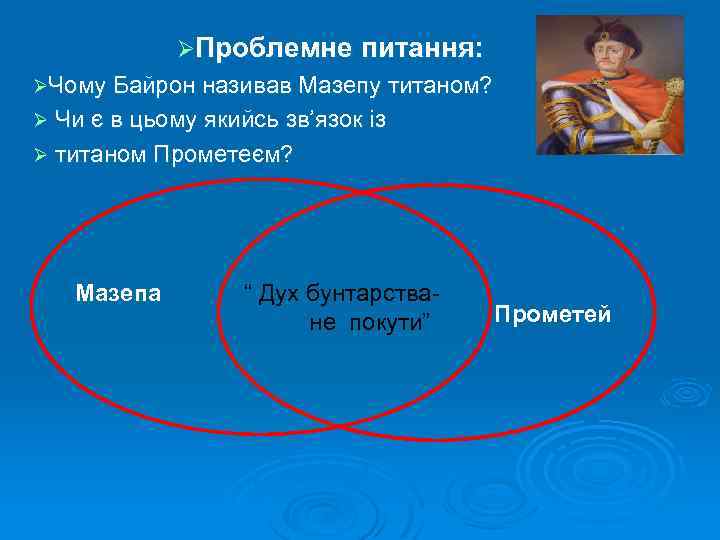 ➢Проблемне питання:
➢Чому Байрон називав Мазепу титаном?
➢ Чи є в цьому якийсь зв'язок із
➢ титаном Прометеєм?

Мазепа

" Дух бунтарства- не покути"

Прометей